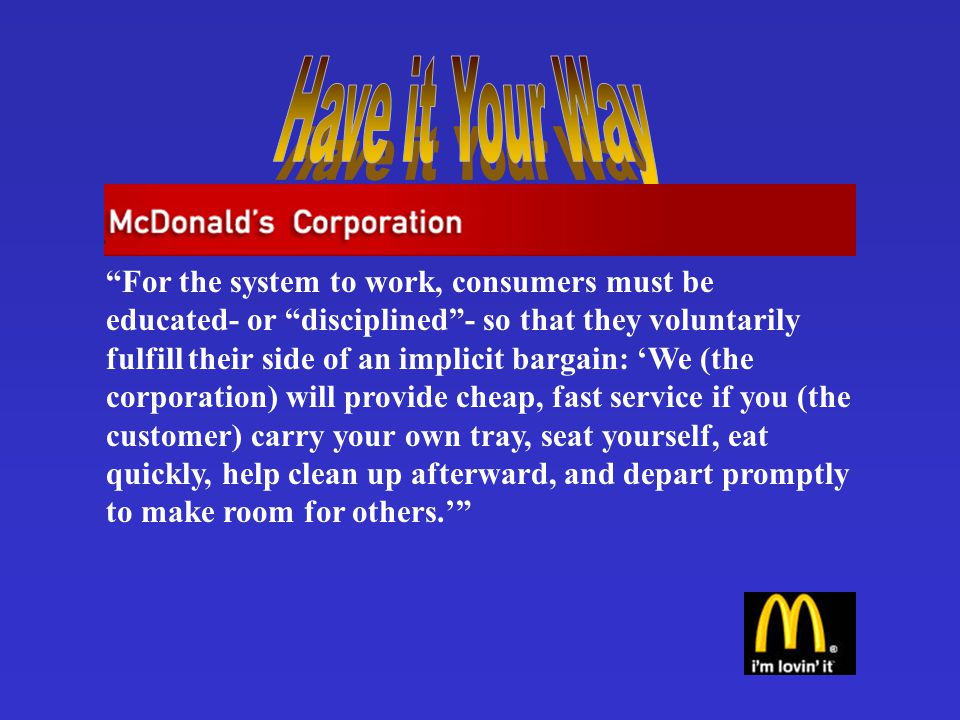 Have it Your Way

McDonald's Corporation

“For the system to work, consumers must be educated- or “disciplined”- so that they voluntarily fulfill their side of an implicit bargain: ‘We (the corporation) will provide cheap, fast service if you (the customer) carry your own tray, seat yourself, eat quickly, help clean up afterward, and depart promptly to make room for others.’”

i'm lovin' it